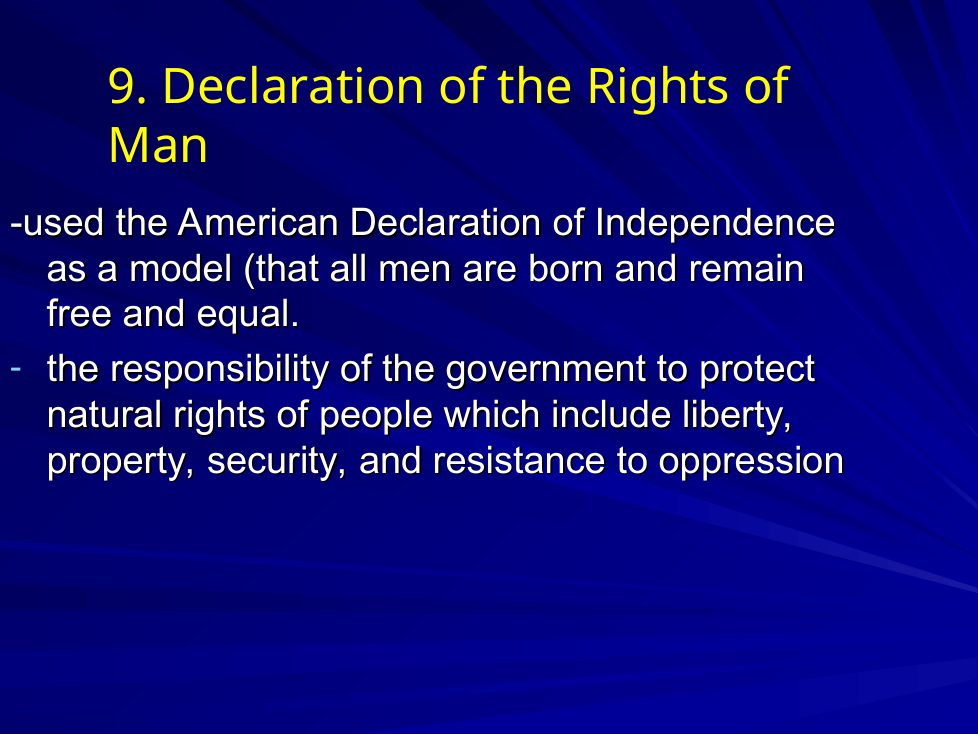 9. Declaration of the Rights of Man

-used the American Declaration of Independence as a model (that all men are born and remain free and equal.

- the responsibility of the government to protect natural rights of people which include liberty, property, security, and resistance to oppression